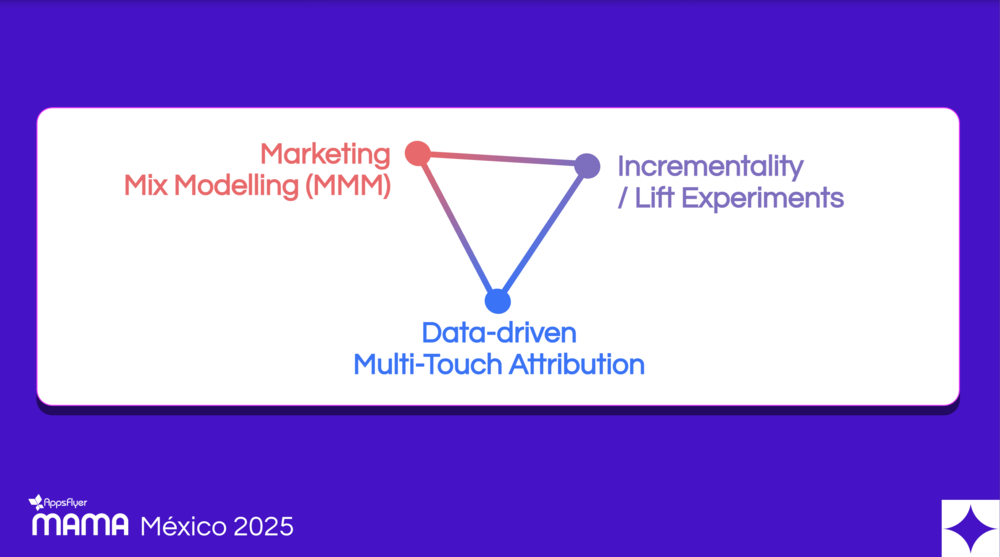 Marketing
Mix Modelling (MMM)

Incrementality
/ Lift Experiments

Data-driven
Multi-Touch Attribution

AppsFlyer
MAMA México 2025